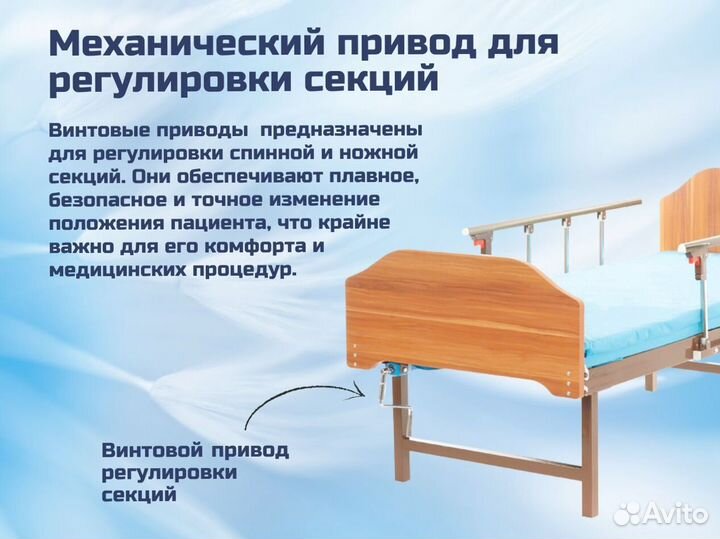 Механический привод для регулировки секций

Винтовые приводы предназначены для регулировки спинной и ножной секций. Они обеспечивают плавное, безопасное и точное изменение положения пациента, что крайне важно для его комфорта и медицинских процедур.

Винтовой привод регулировки секций

Avito